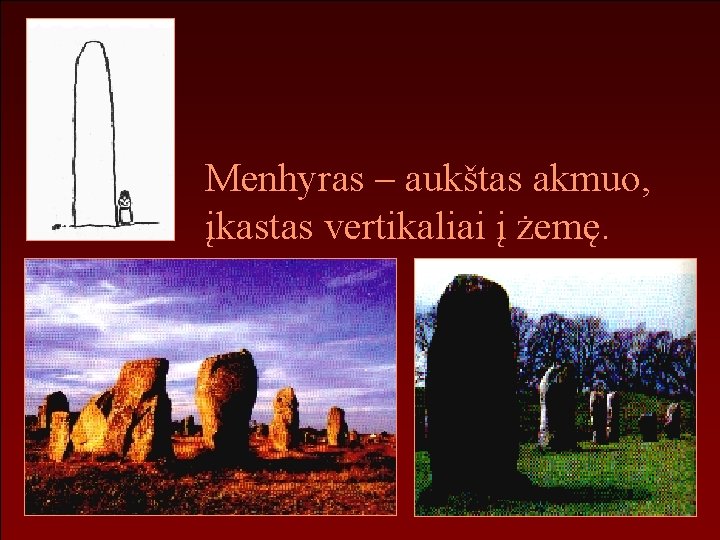 Menhyras – aukštas akmuo, įkastas vertikaliai į žemę.